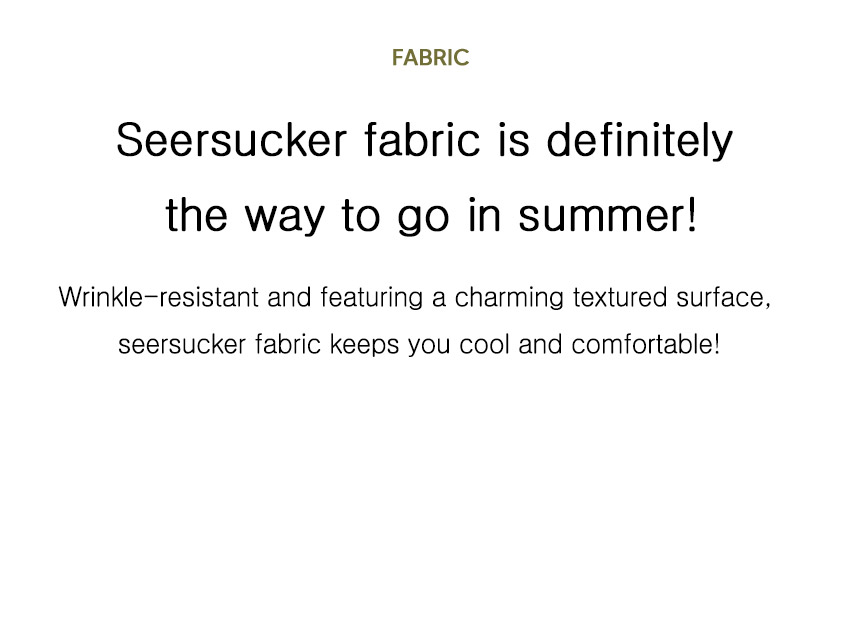 FABRIC

Seersucker fabric is definitely the way to go in summer!

Wrinkle-resistant and featuring a charming textured surface, seersucker fabric keeps you cool and comfortable!